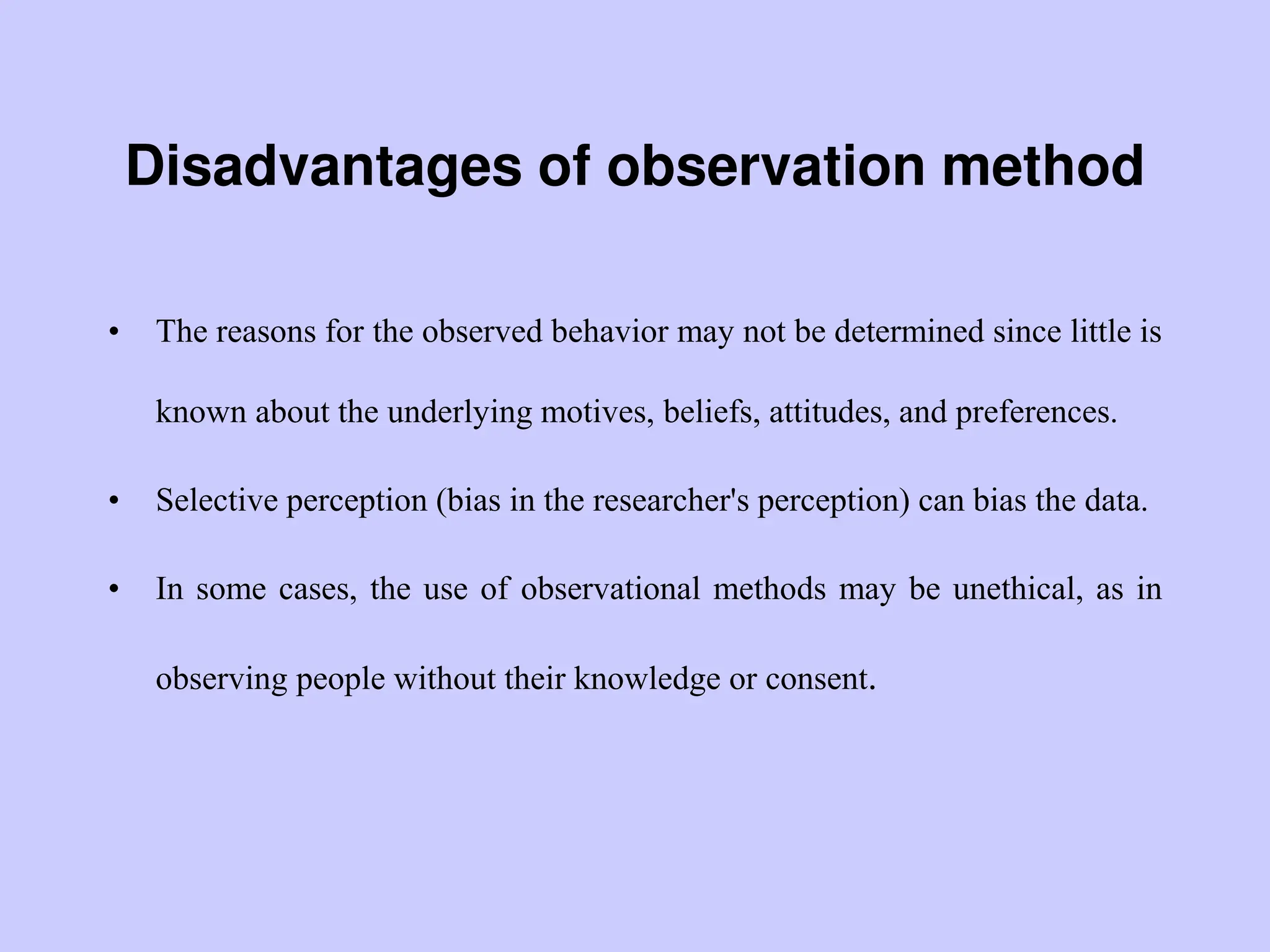 Disadvantages of observation method

• The reasons for the observed behavior may not be determined since little is known about the underlying motives, beliefs, attitudes, and preferences.

• Selective perception (bias in the researcher's perception) can bias the data.

• In some cases, the use of observational methods may be unethical, as in observing people without their knowledge or consent.